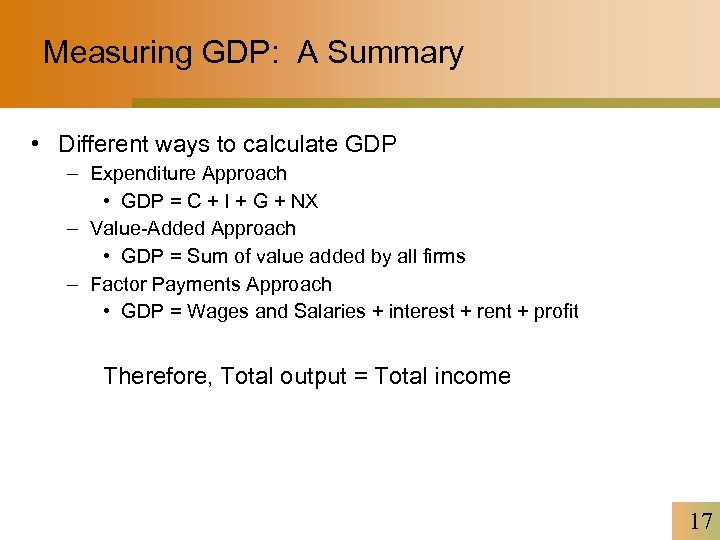 Measuring GDP: A Summary

• Different ways to calculate GDP
– Expenditure Approach
• GDP = C + I + G + NX
– Value-Added Approach
• GDP = Sum of value added by all firms
– Factor Payments Approach
• GDP = Wages and Salaries + interest + rent + profit

Therefore, Total output = Total income

17